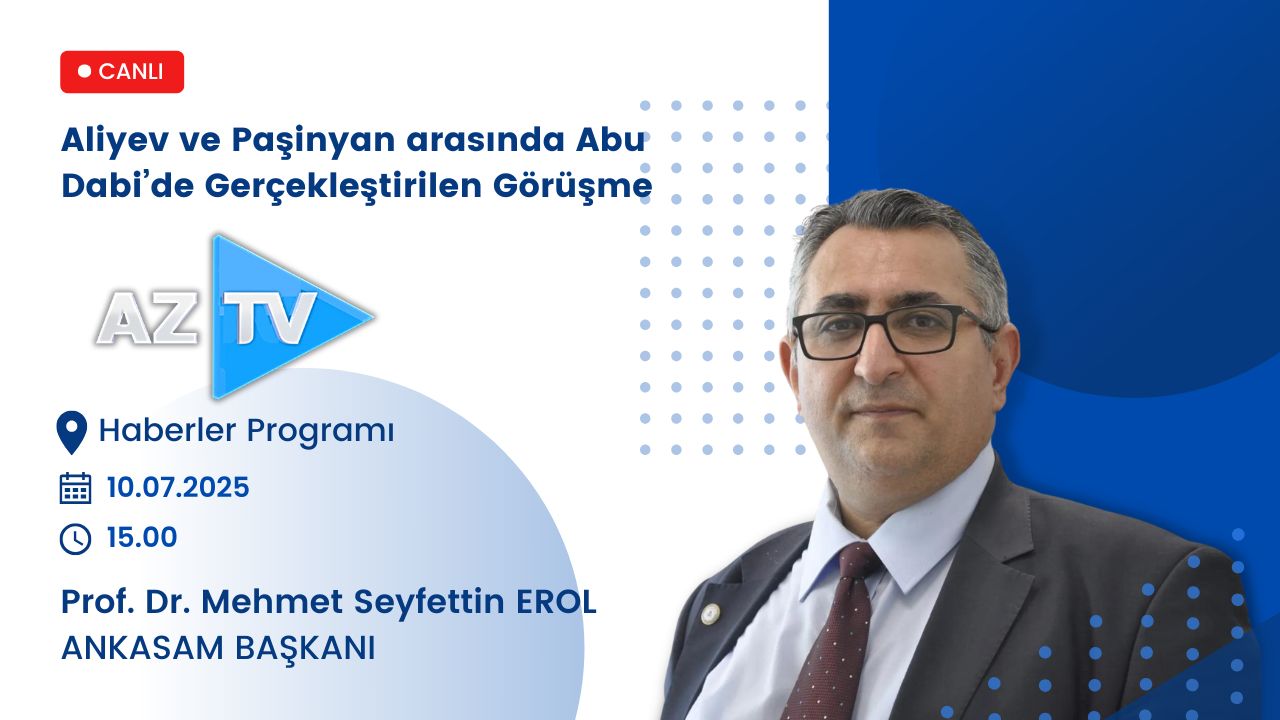 CANLI

Aliyev ve Paşinyan arasında Abu Dabi'de Gerçekleştirilen Görüşme

AZ TV

Haberler Programı

10.07.2025

15.00

Prof. Dr. Mehmet Seyfettin EROL
ANKASAM BAŞKANI